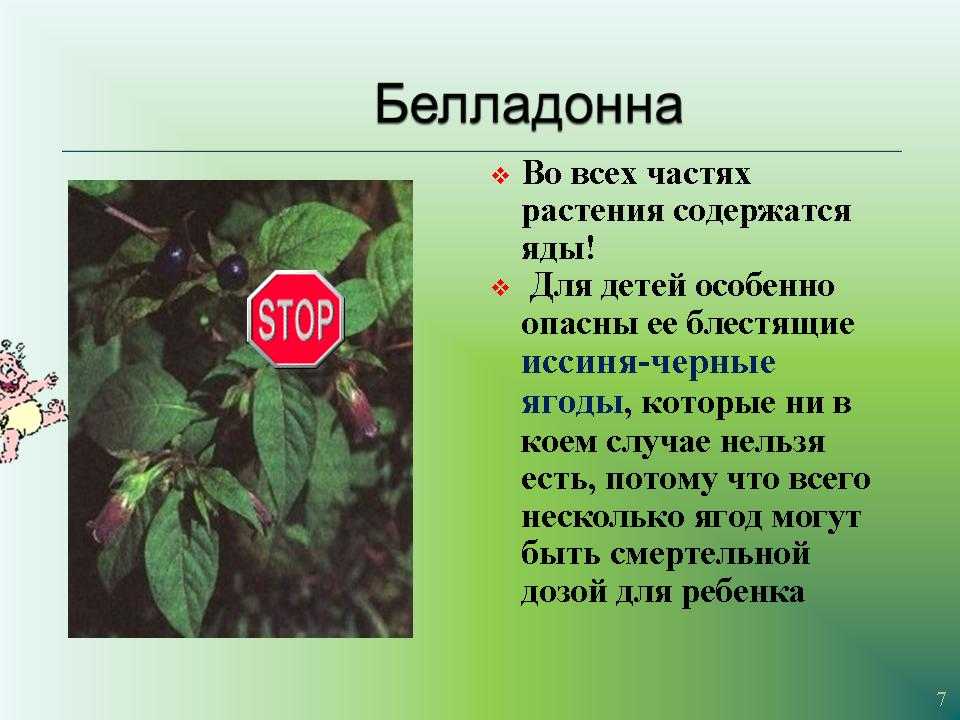 Белладонна

STOP

❖ Во всех частях растения содержатся яды!

❖ Для детей особенно опасны ее блестящие иссиня-черные ягоды, которые ни в коем случае нельзя есть, потому что всего несколько ягод могут быть смертельной дозой для ребенка

7